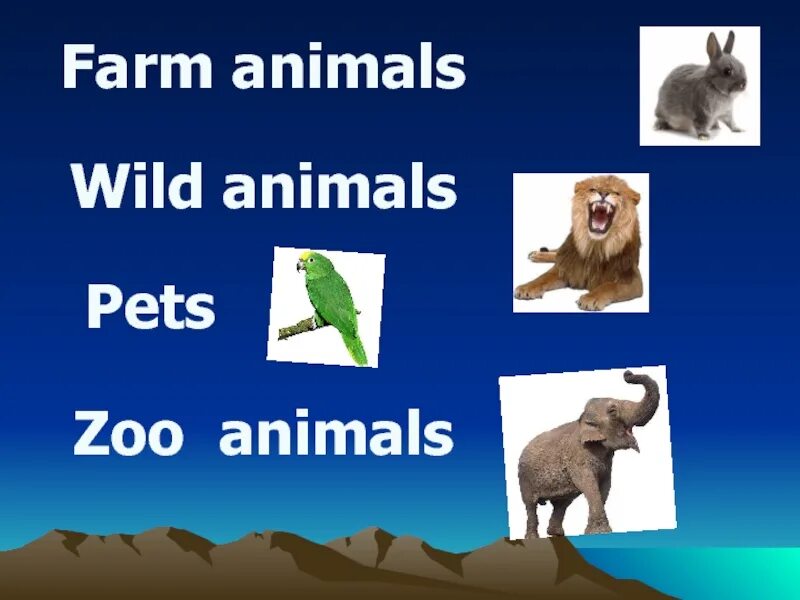 Farm animals

Wild animals

Pets

Zoo  animals